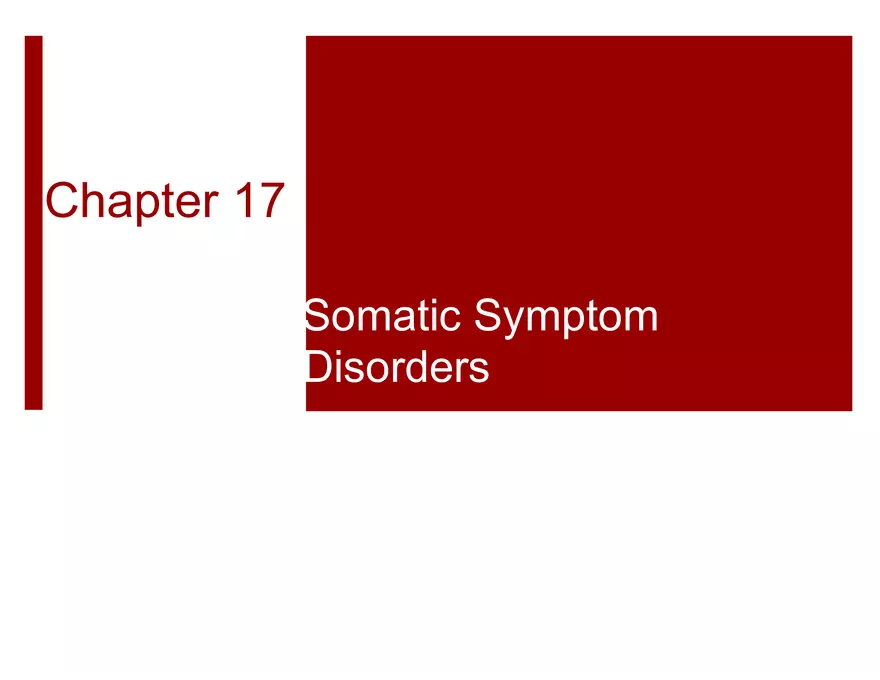 Chapter 17

Somatic Symptom Disorders